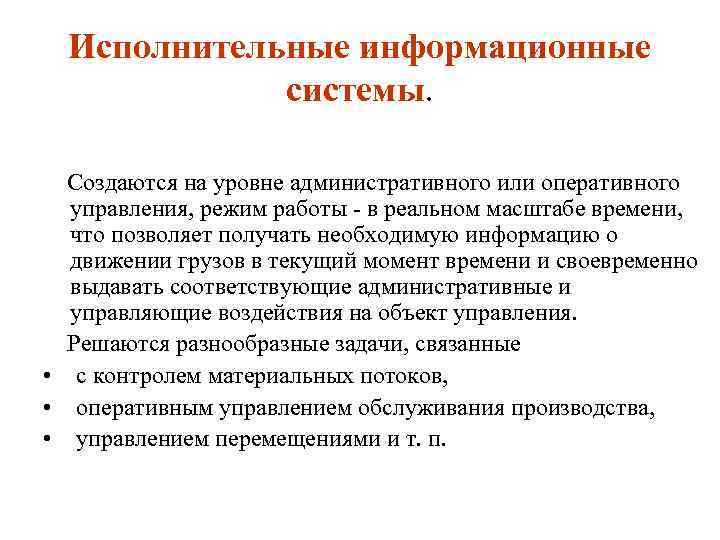 Исполнительные информационные системы.

Создаются на уровне административного или оперативного управления, режим работы - в реальном масштабе времени, что позволяет получать необходимую информацию о движении грузов в текущий момент времени и своевременно выдавать соответствующие административные и управляющие воздействия на объект управления.

Решаются разнообразные задачи, связанные

• с контролем материальных потоков,
• оперативным управлением обслуживания производства,
• управлением перемещениями и т. п.